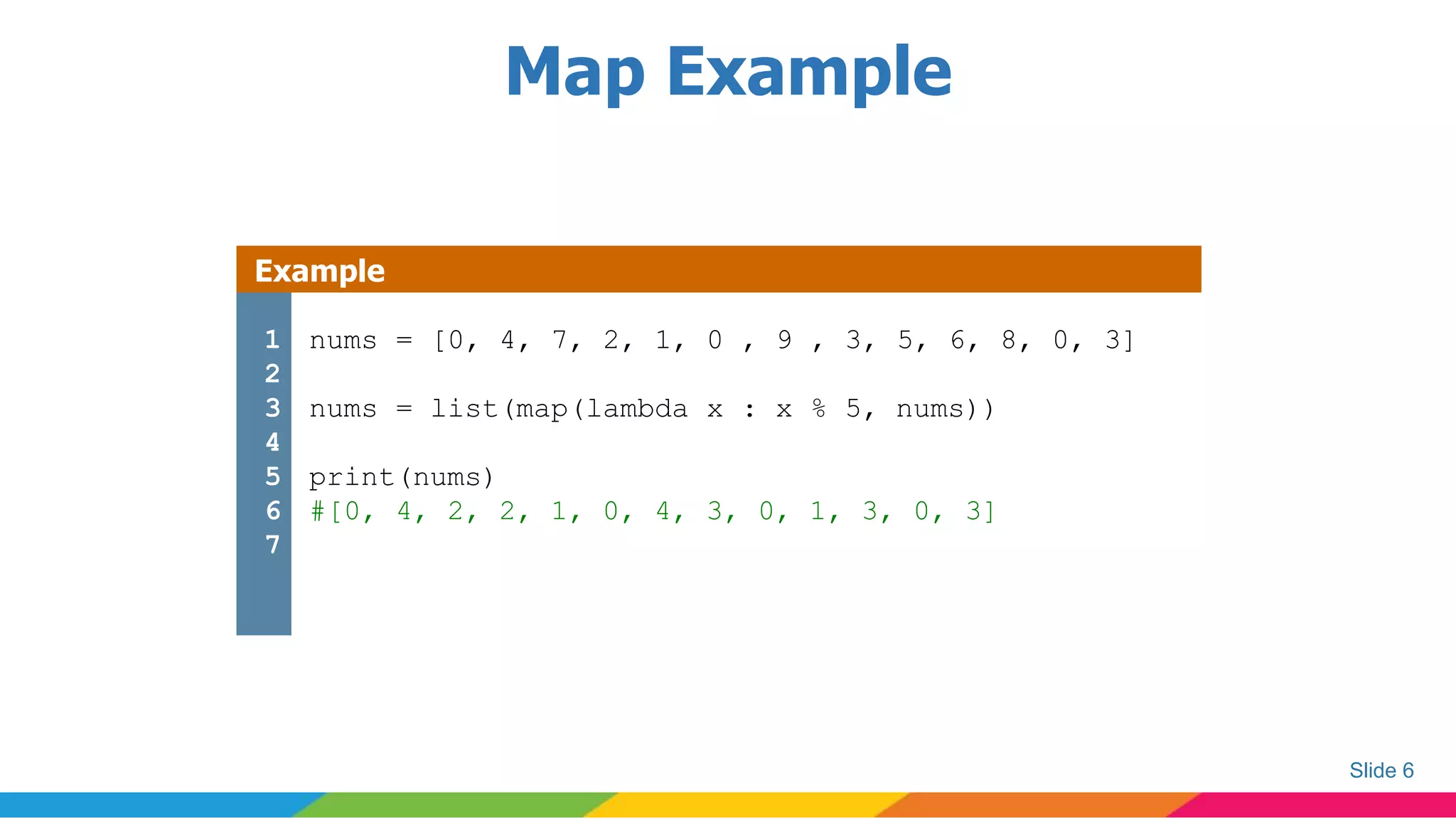 Map Example

Example

1 nums = [0, 4, 7, 2, 1, 0 , 9 , 3, 5, 6, 8, 0, 3]
2
3 nums = list(map(lambda x : x % 5, nums))
4
5 print(nums)
6 #[0, 4, 2, 2, 1, 0, 4, 3, 0, 1, 3, 0, 3]
7

Slide 6